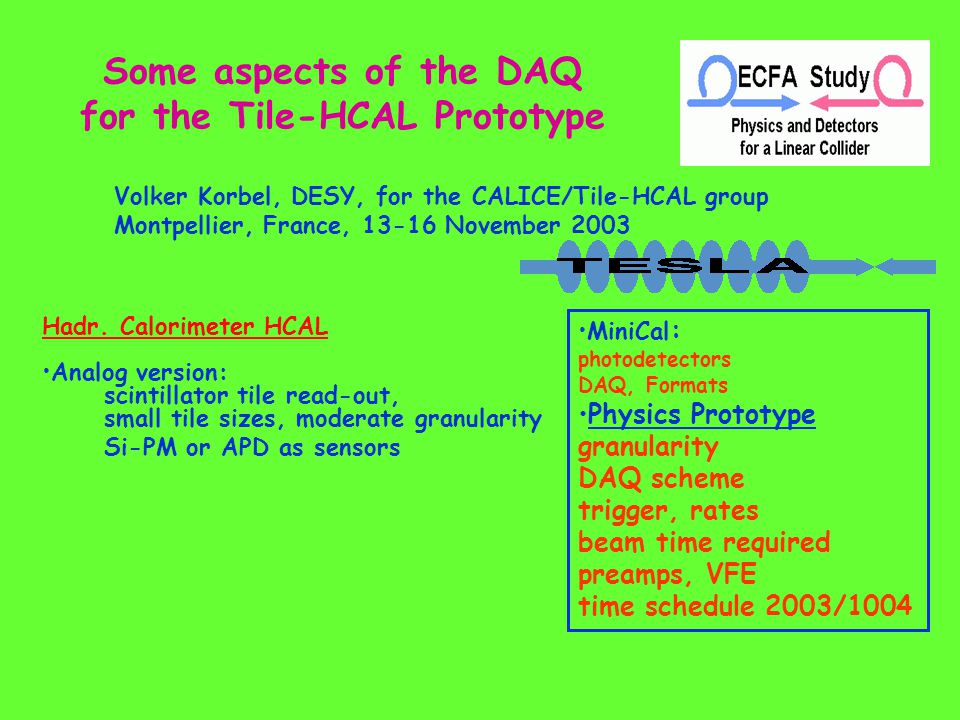 Some aspects of the DAQ for the Tile-HCAL Prototype

ECFA Study
Physics and Detectors for a Linear Collider

Volker Korbel, DESY, for the CALICE/Tile-HCAL group
Montpellier, France, 13-16 November 2003

TESLA

Hadr. Calorimeter HCAL

•Analog version:
scintillator tile read-out,
small tile sizes, moderate granularity
Si-PM or APD as sensors

•MiniCal:
photodetectors
DAQ, Formats
•Physics Prototype
granularity
DAQ scheme
trigger, rates
beam time required
preamps, VFE
time schedule 2003/1004